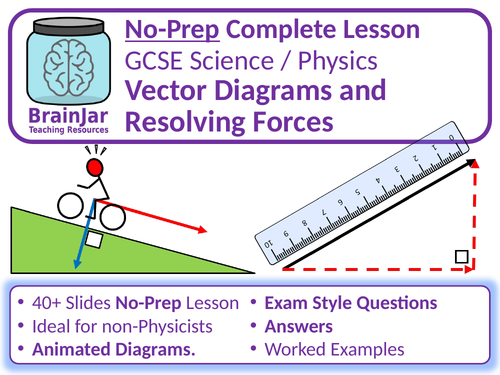 BrainJar
Teaching Resources

No-Prep Complete Lesson
GCSE Science / Physics
Vector Diagrams and Resolving Forces

0 1 2 3 4 5 6 7 8 9 10

• 40+ Slides No-Prep Lesson
• Ideal for non-Physicists
• Animated Diagrams.

• Exam Style Questions
• Answers
• Worked Examples